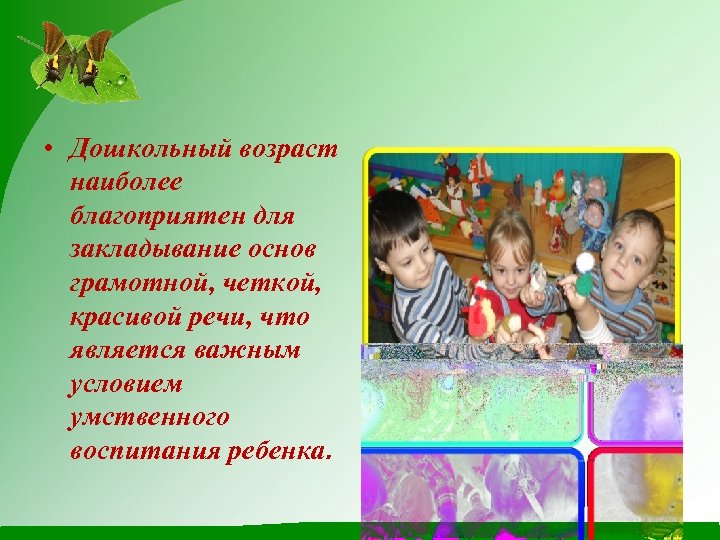 • Дошкольный возраст наиболее благоприятен для закладывание основ грамотной, четкой, красивой речи, что является важным условием умственного воспитания ребенка.